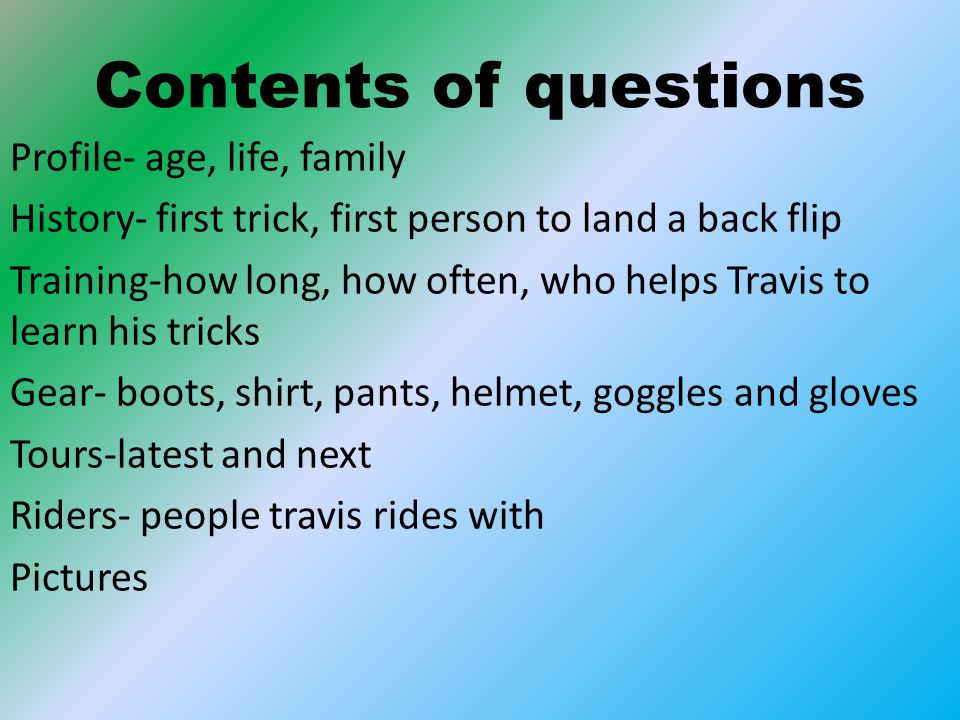 Contents of questions

Profile- age, life, family

History- first trick, first person to land a back flip

Training-how long, how often, who helps Travis to learn his tricks

Gear- boots, shirt, pants, helmet, goggles and gloves

Tours-latest and next

Riders- people travis rides with

Pictures